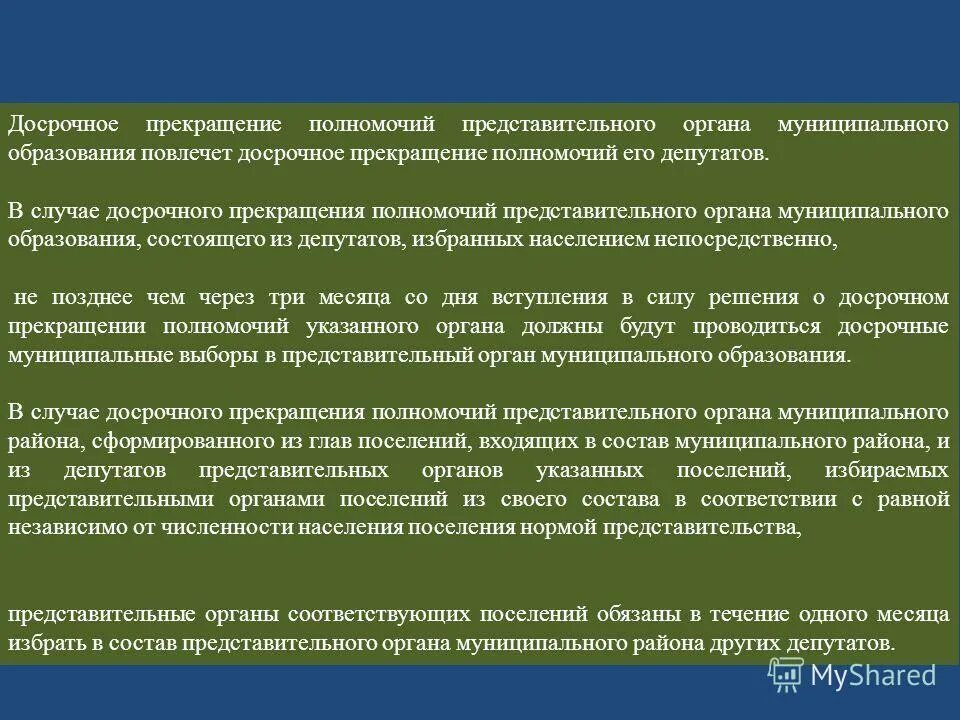 Досрочное прекращение полномочий представительного органа муниципального образования повлечет досрочное прекращение полномочий его депутатов.

В случае досрочного прекращения полномочий представительного органа муниципального образования, состоящего из депутатов, избранных населением непосредственно,

не позднее чем через три месяца со дня вступления в силу решения о досрочном прекращении полномочий указанного органа должны будут проводиться досрочные муниципальные выборы в представительный орган муниципального образования.

В случае досрочного прекращения полномочий представительного органа муниципального района, сформированного из глав поселений, входящих в состав муниципального района, и из депутатов представительных органов указанных поселений, избираемых представительными органами поселений из своего состава в соответствии с равной независимо от численности населения поселения нормой представительства,

представительные органы соответствующих поселений обязаны в течение одного месяца избрать в состав представительного органа муниципального района других депутатов.

MyShared